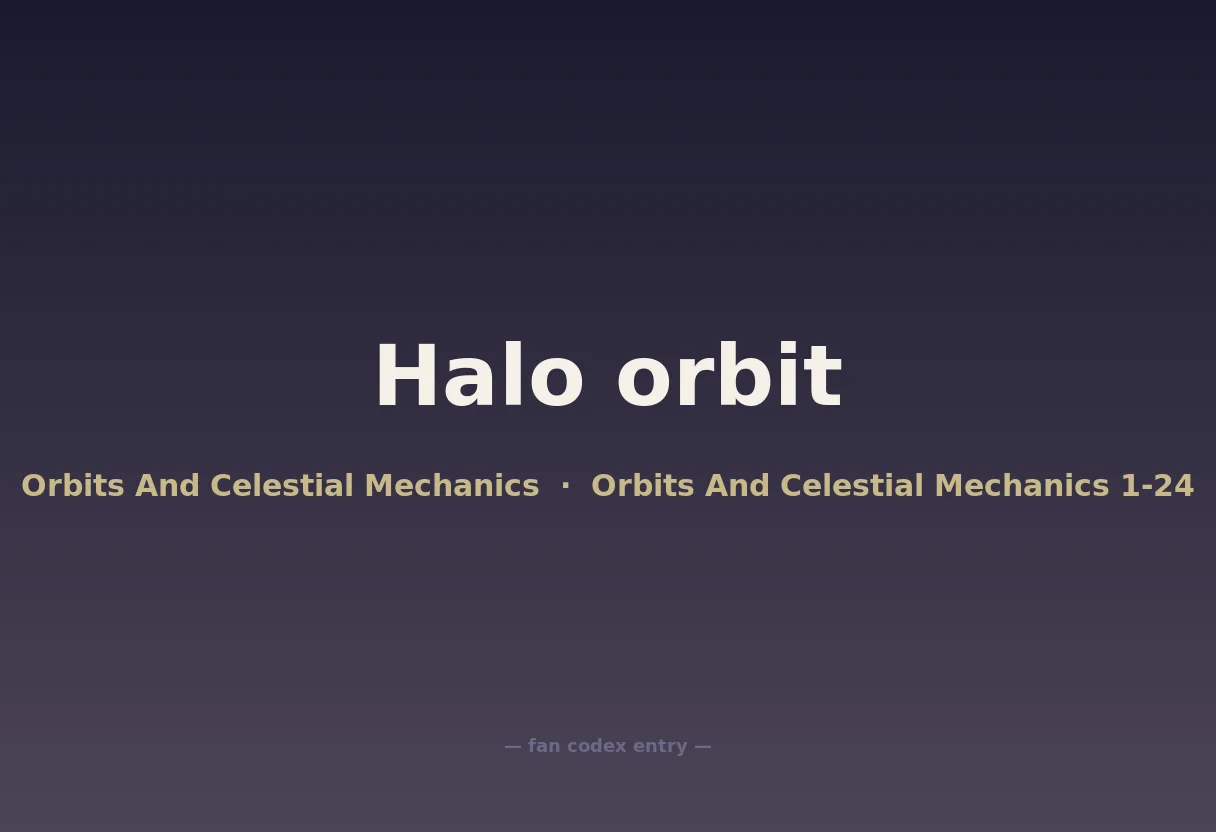 Halo orbit

Orbits And Celestial Mechanics · Orbits And Celestial Mechanics 1-24

— fan codex entry —